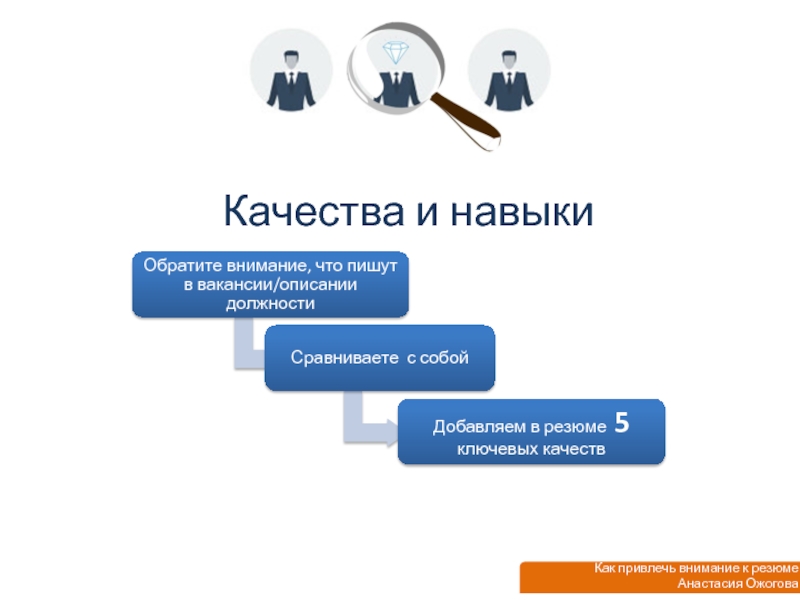 Качества и навыки

Обратите внимание, что пишут в вакансии/описании должности

Сравниваете с собой

Добавляем в резюме 5 ключевых качеств

Как привлечь внимание к резюме
Анастасия Ожогова